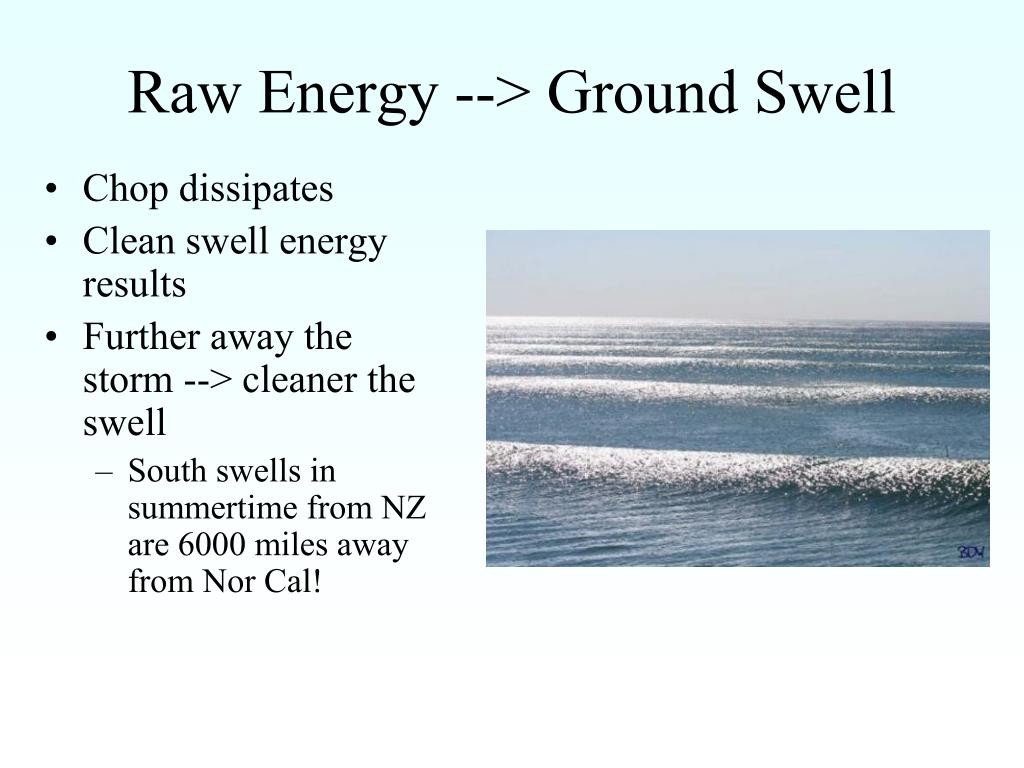 Raw Energy --> Ground Swell

• Chop dissipates
• Clean swell energy results
• Further away the storm --> cleaner the swell
– South swells in summertime from NZ are 6000 miles away from Nor Cal!

BDY